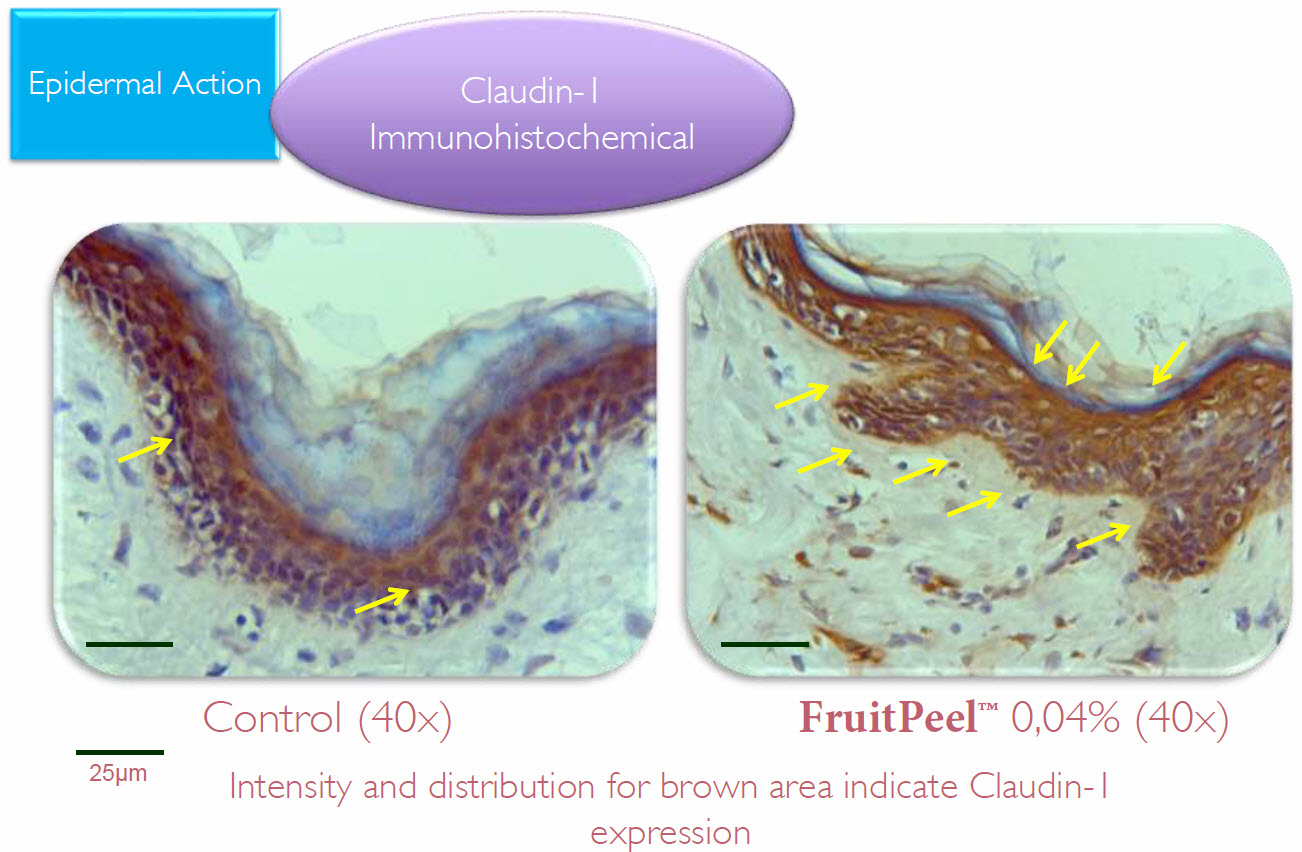 Epidermal Action

Claudin-1 Immunohistochemical

Control (40x)

FruitPeel™ 0,04% (40x)

25µm

Intensity and distribution for brown area indicate Claudin-1 expression